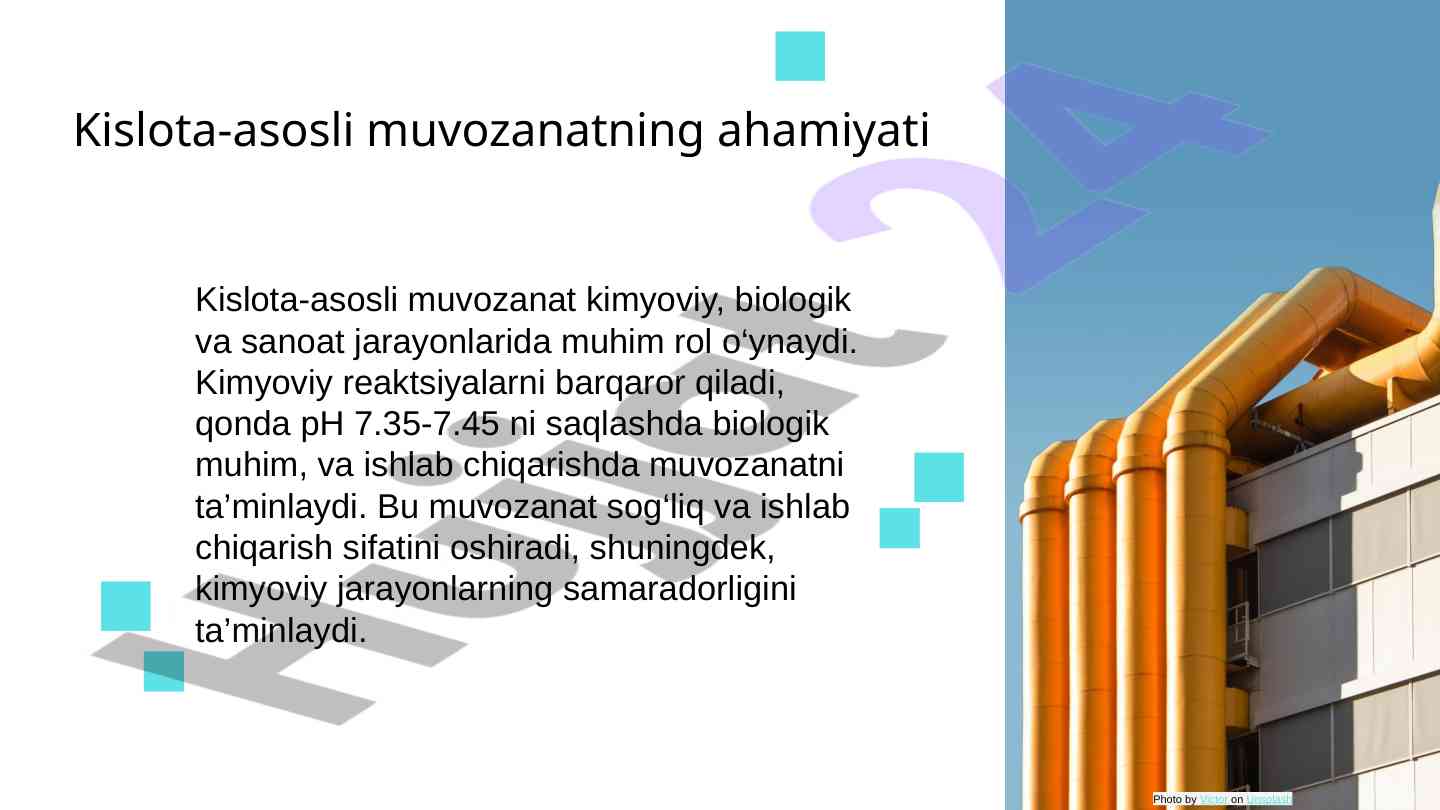 Kislota-asosli muvozanatning ahamiyati

Kislota-asosli muvozanat kimyoviy, biologik va sanoat jarayonlarida muhim rol o‘ynaydi. Kimyoviy reaktsiyalarni barqaror qiladi, qonda pH 7.35-7.45 ni saqlashda biologik muhim, va ishlab chiqarishda muvozanatni ta’minlaydi. Bu muvozanat sog‘liq va ishlab chiqarish sifatini oshiradi, shuningdek, kimyoviy jarayonlarning samaradorligini ta’minlaydi.

Hujjat24

Photo by Victor on Unsplash